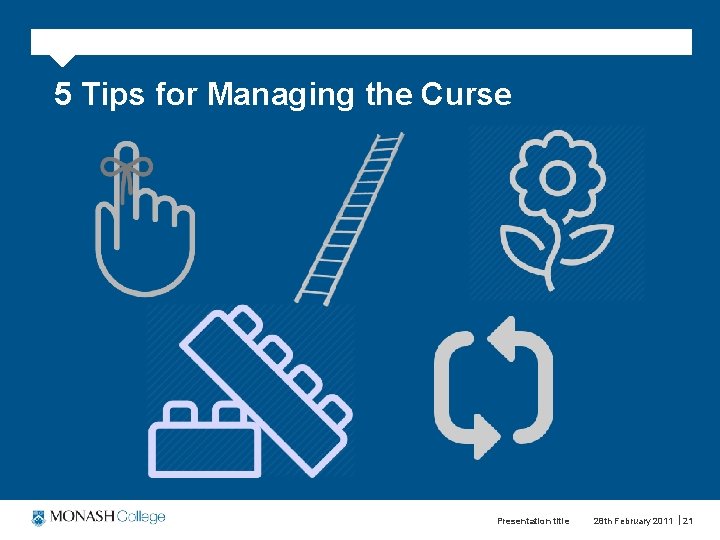 5 Tips for Managing the Curse

MONASH College

Presentation title 28th February 2011 | 21